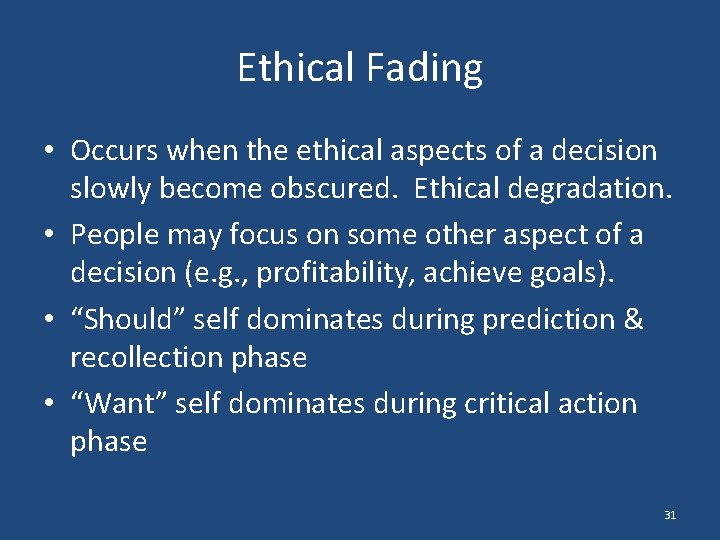 Ethical Fading

• Occurs when the ethical aspects of a decision slowly become obscured. Ethical degradation.
• People may focus on some other aspect of a decision (e.g., profitability, achieve goals).
• “Should” self dominates during prediction & recollection phase
• “Want” self dominates during critical action phase

31